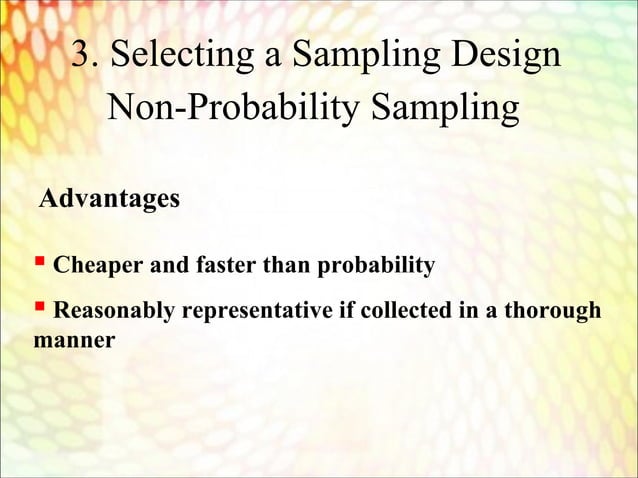 3. Selecting a Sampling Design
Non-Probability Sampling

Advantages

▪ Cheaper and faster than probability

▪ Reasonably representative if collected in a thorough manner